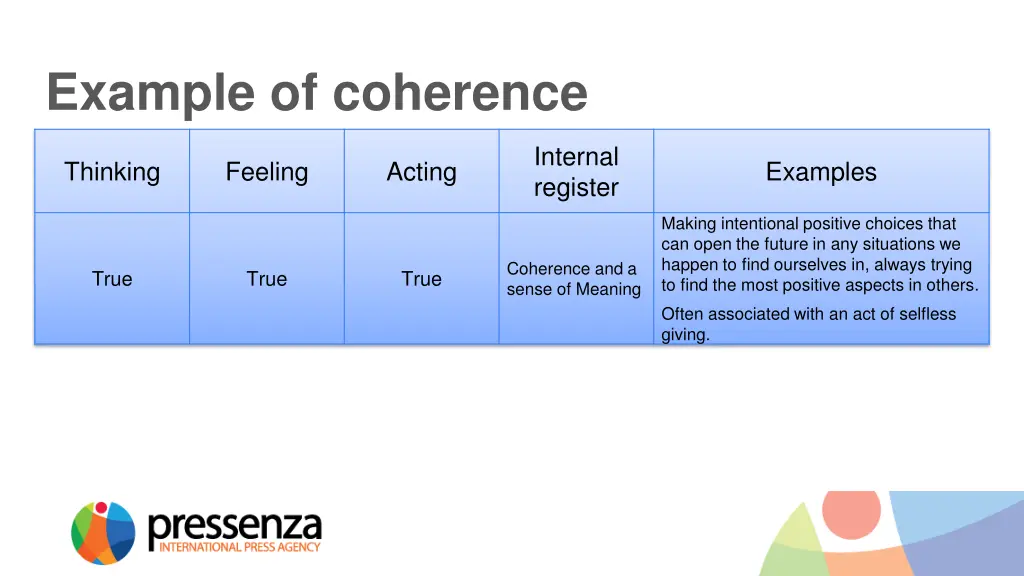 Example of coherence

| Thinking | Feeling | Acting | Internal register | Examples |
|---|---|---|---|---|
| True | True | True | Coherence and a sense of Meaning | Making intentional positive choices that can open the future in any situations we happen to find ourselves in, always trying to find the most positive aspects in others. Often associated with an act of selfless giving. |

pressenza
INTERNATIONAL PRESS AGENCY